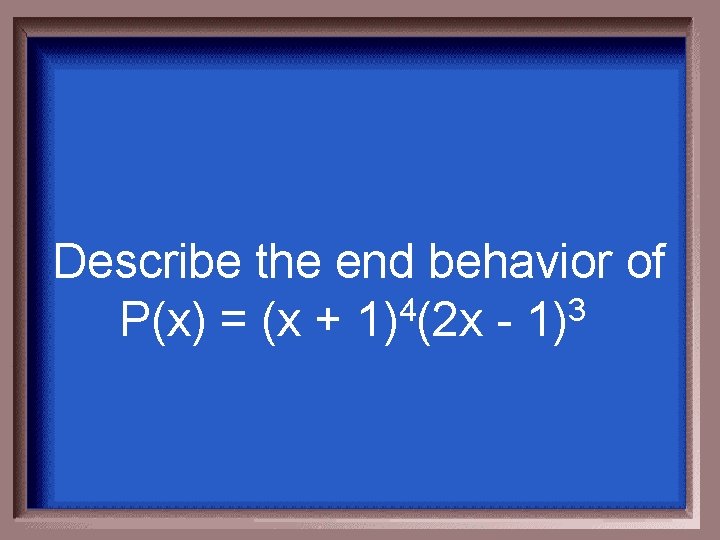 Describe the end behavior of $P(x) = (x + 1)^4(2x - 1)^3$